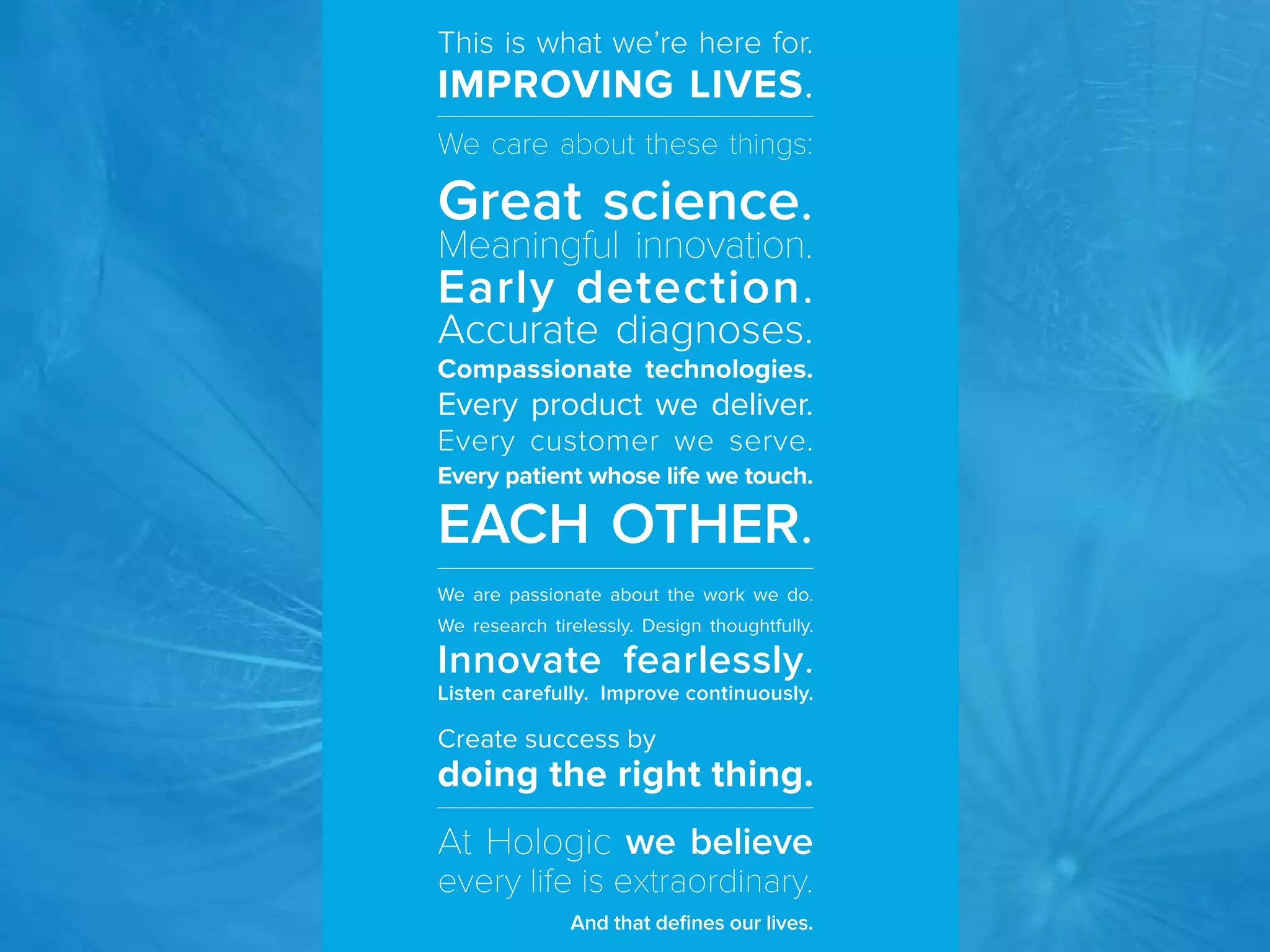 This is what we're here for.
IMPROVING LIVES.

We care about these things:

Great science.
Meaningful innovation.
Early detection.
Accurate diagnoses.
Compassionate technologies.
Every product we deliver.
Every customer we serve.
Every patient whose life we touch.
EACH OTHER.

We are passionate about the work we do.
We research tirelessly. Design thoughtfully.
Innovate fearlessly.
Listen carefully. Improve continuously.

Create success by
doing the right thing.

At Hologic we believe
every life is extraordinary.

And that defines our lives.